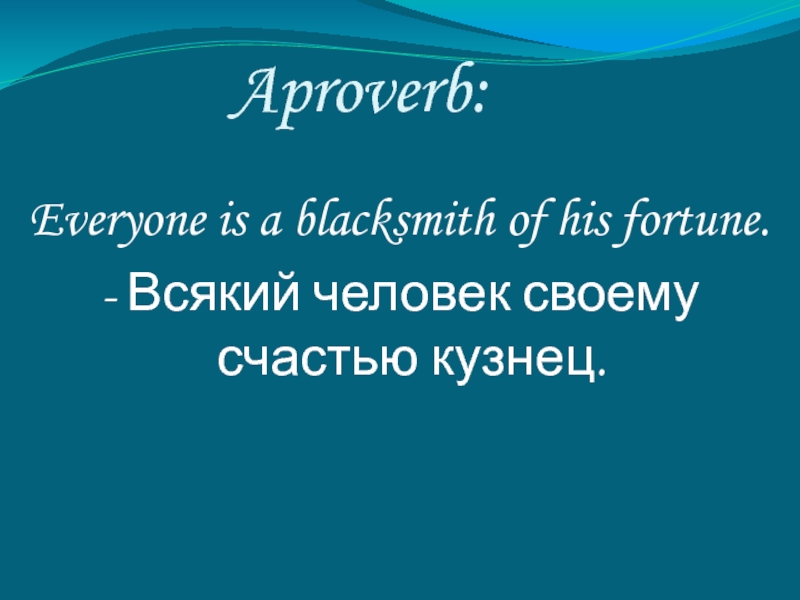 Aproverb:

Everyone is a blacksmith of his fortune.

- Всякий человек своему счастью кузнец.